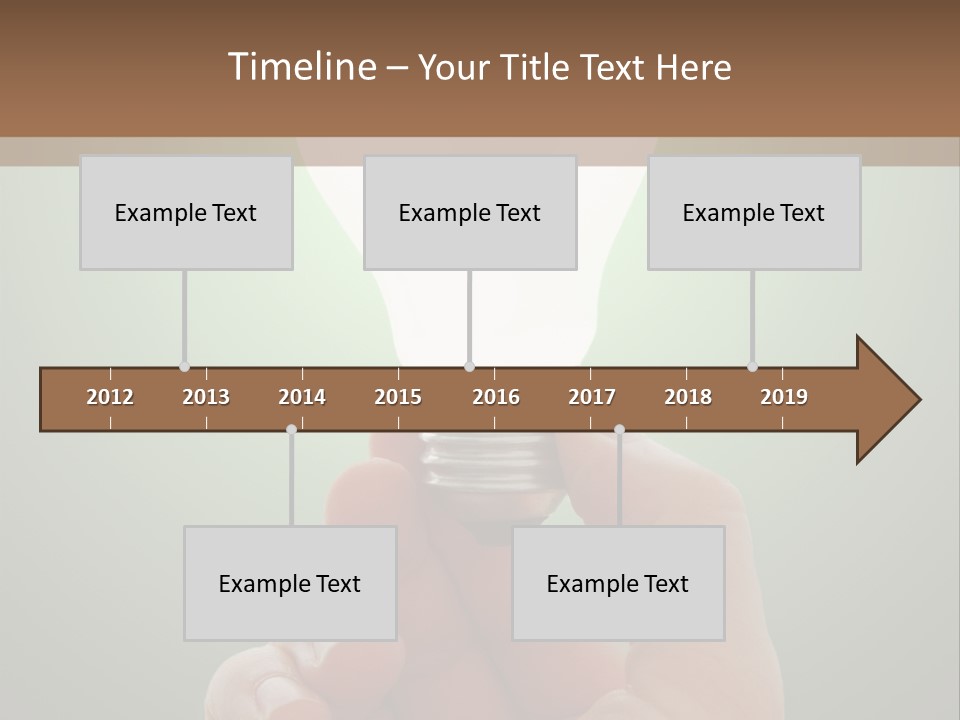 Timeline – Your Title Text Here

Example Text

Example Text

Example Text

2012 2013 2014 2015 2016 2017 2018 2019

Example Text

Example Text